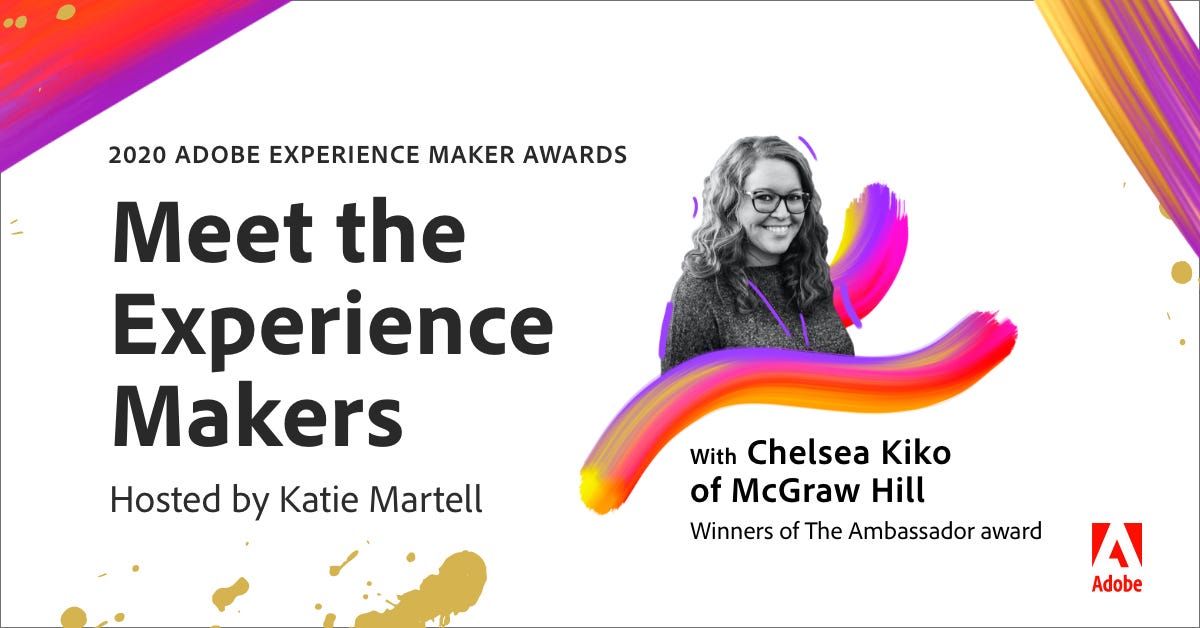 2020 ADOBE EXPERIENCE MAKER AWARDS

Meet the Experience Makers

Hosted by Katie Martell

With Chelsea Kiko of McGraw Hill

Winners of The Ambassador award

Adobe